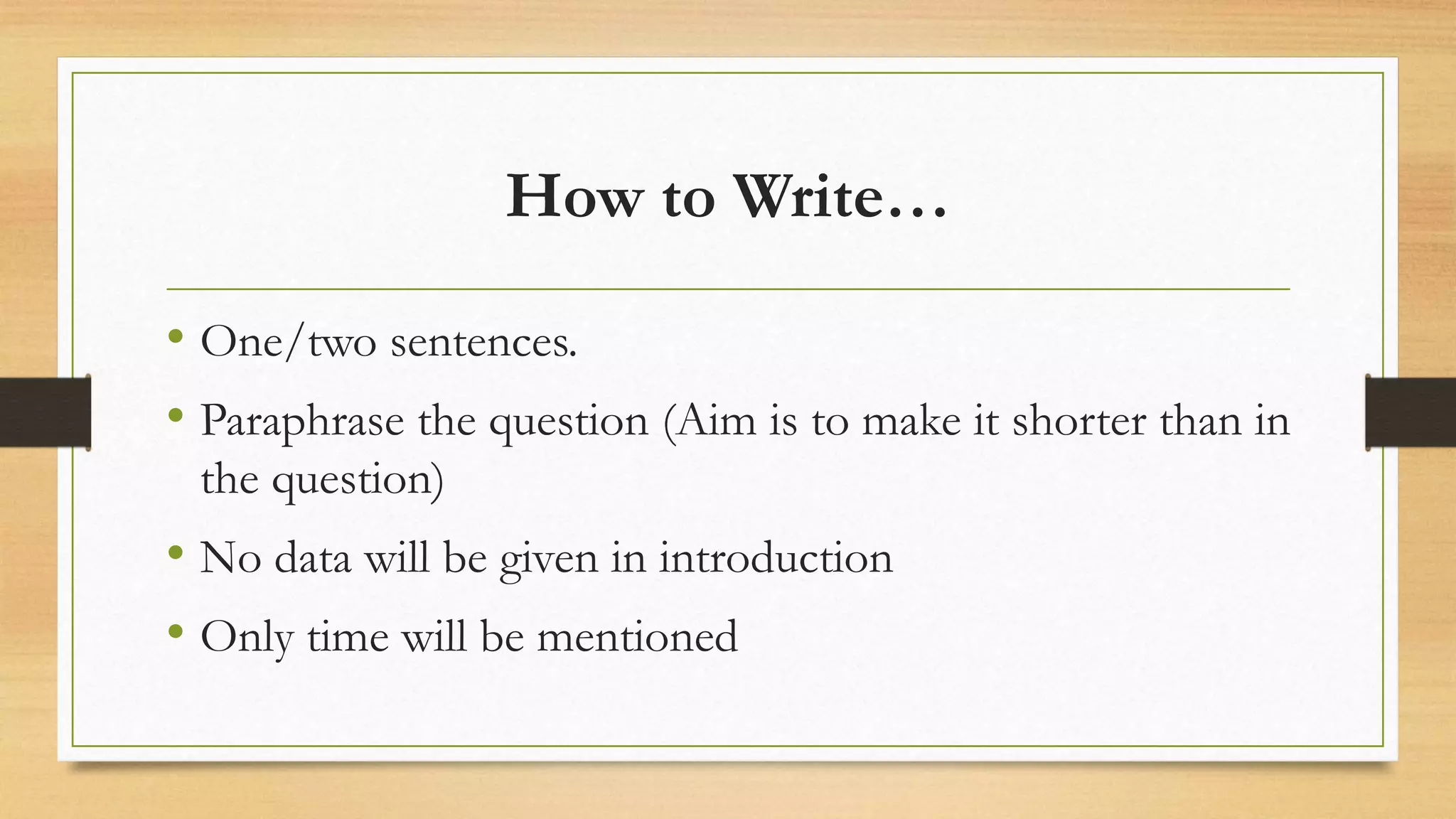 How to Write…

• One/two sentences.
• Paraphrase the question (Aim is to make it shorter than in the question)
• No data will be given in introduction
• Only time will be mentioned